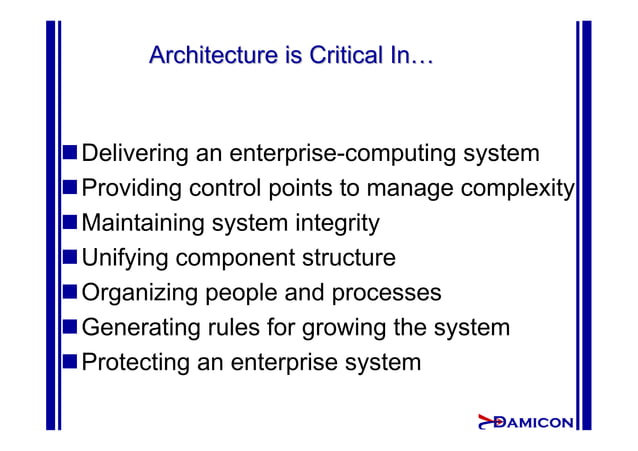 Architecture is Critical In…

■ Delivering an enterprise-computing system
■ Providing control points to manage complexity
■ Maintaining system integrity
■ Unifying component structure
■ Organizing people and processes
■ Generating rules for growing the system
■ Protecting an enterprise system

DAMICON